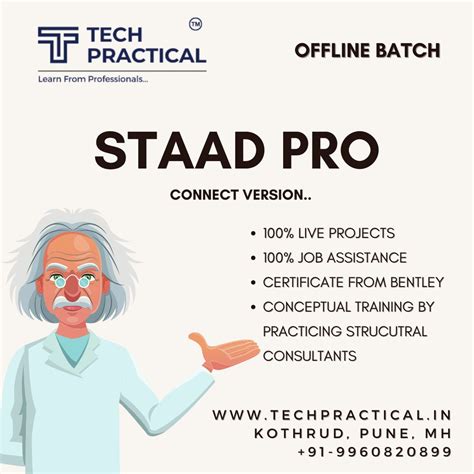 TECH PRACTICAL ™
Learn From Professionals...

OFFLINE BATCH

STAAD PRO

CONNECT VERSION..

• 100% LIVE PROJECTS
• 100% JOB ASSISTANCE
• CERTIFICATE FROM BENTLEY
• CONCEPTUAL TRAINING BY PRACTICING STRUCUTRAL CONSULTANTS

WWW.TECHPRACTICAL.IN
KOTHRUD, PUNE, MH
+91-9960820899